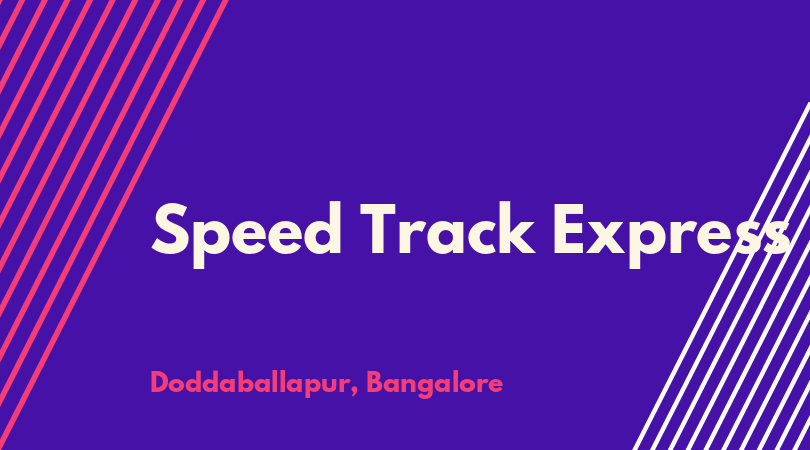 Speed Track Express

Doddaballapur, Bangalore